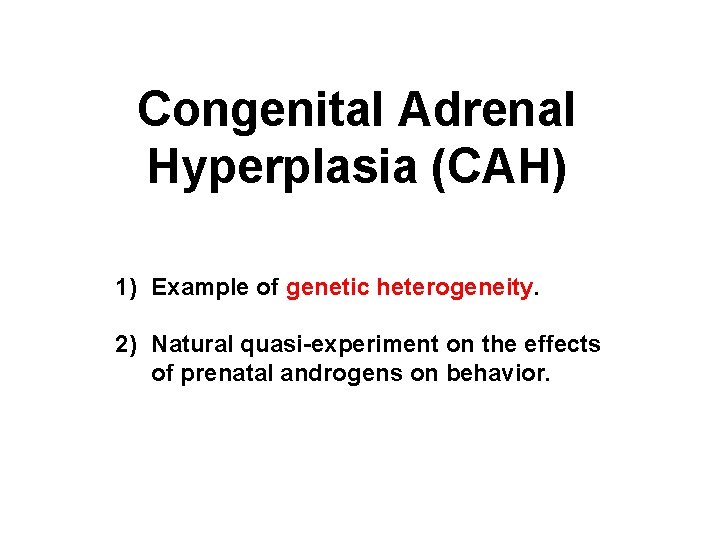 Congenital Adrenal Hyperplasia (CAH)

1) Example of genetic heterogeneity.

2) Natural quasi-experiment on the effects of prenatal androgens on behavior.